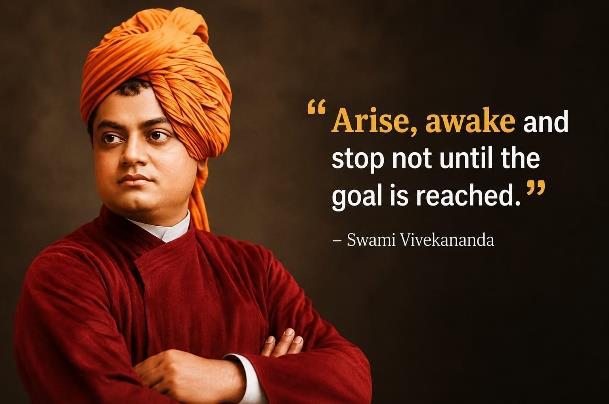 “Arise, awake and stop not until the goal is reached.”

– Swami Vivekananda